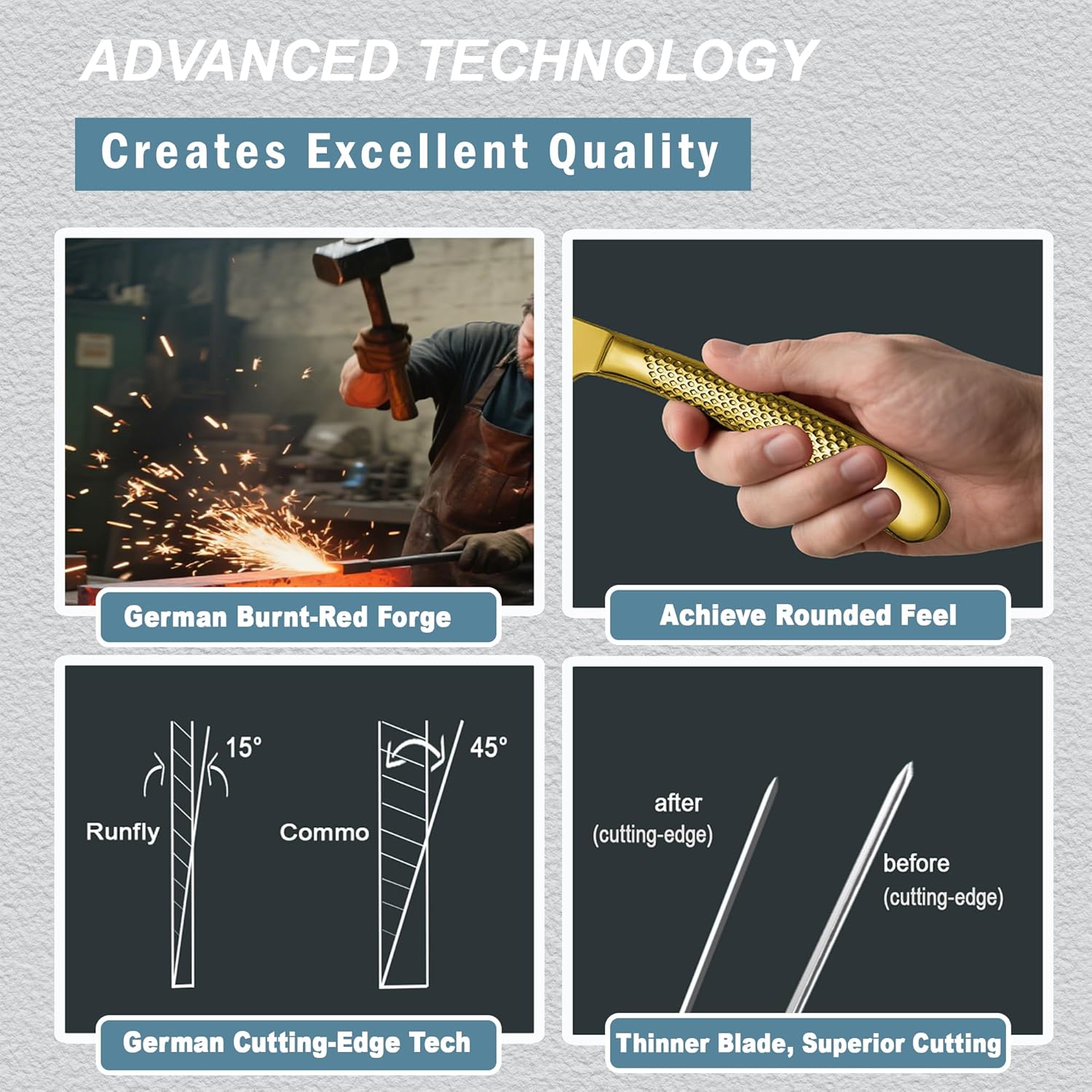 ADVANCED TECHNOLOGY

Creates Excellent Quality

German Burnt-Red Forge

Achieve Rounded Feel

15°

Runfly

45°

Commo

German Cutting-Edge Tech

after
(cutting-edge)

before
(cutting-edge)

Thinner Blade, Superior Cutting